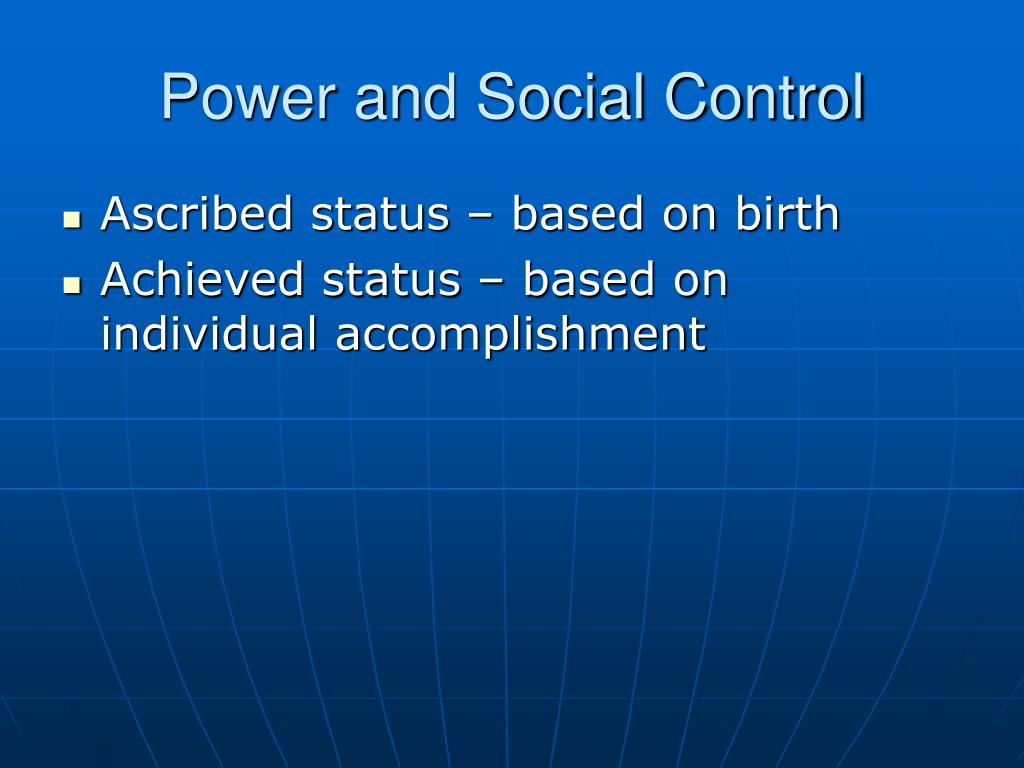 Power and Social Control

- Ascribed status – based on birth
- Achieved status – based on individual accomplishment